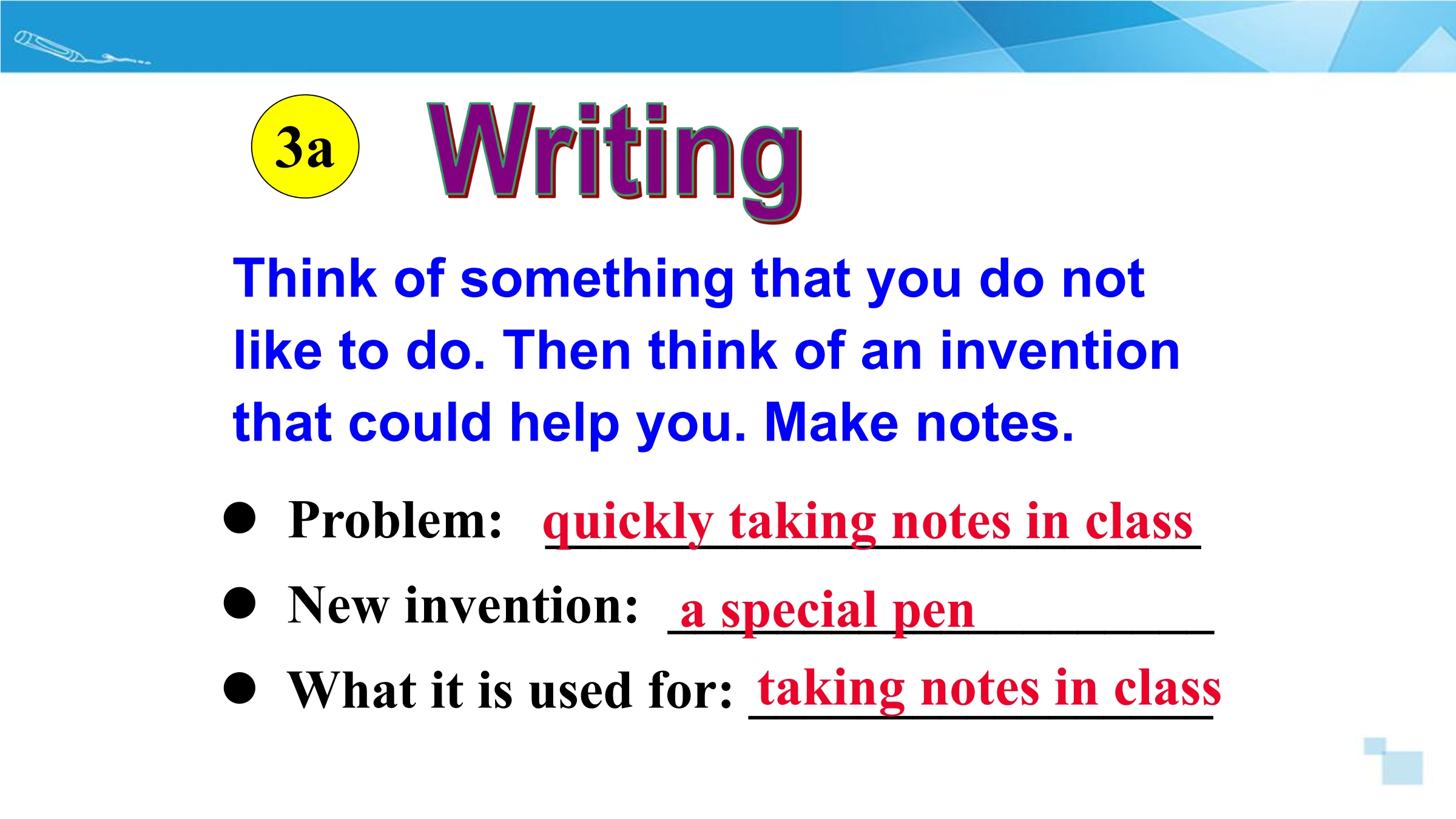 3a Writing

Think of something that you do not like to do. Then think of an invention that could help you. Make notes.

● Problem: quickly taking notes in class

● New invention: a special pen

● What it is used for: taking notes in class